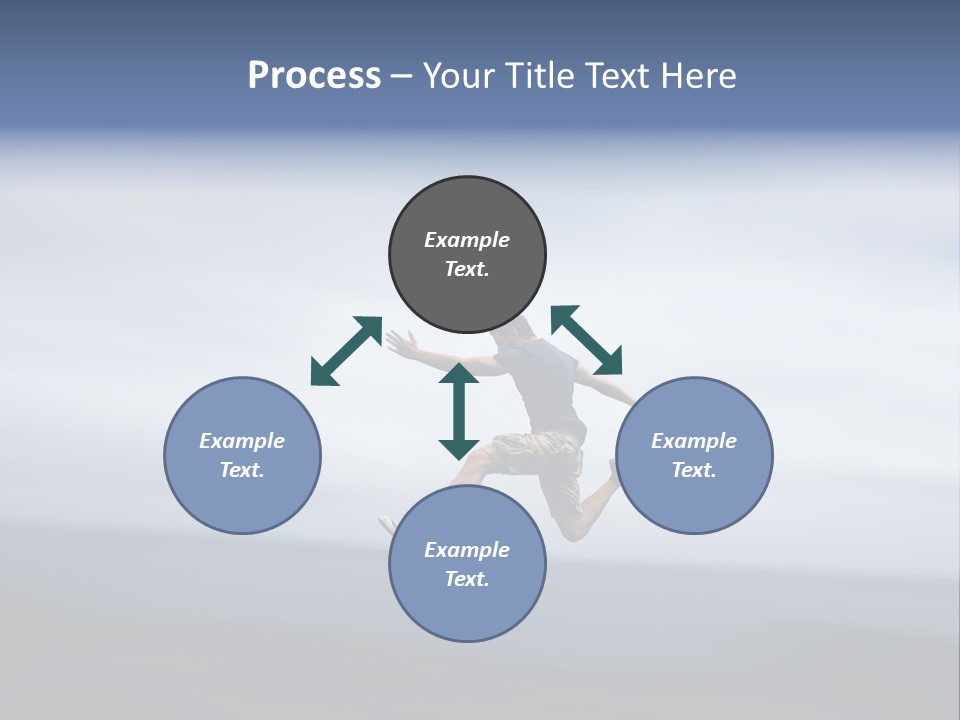 Process – Your Title Text Here

Example Text.

Example Text.

Example Text.

Example Text.